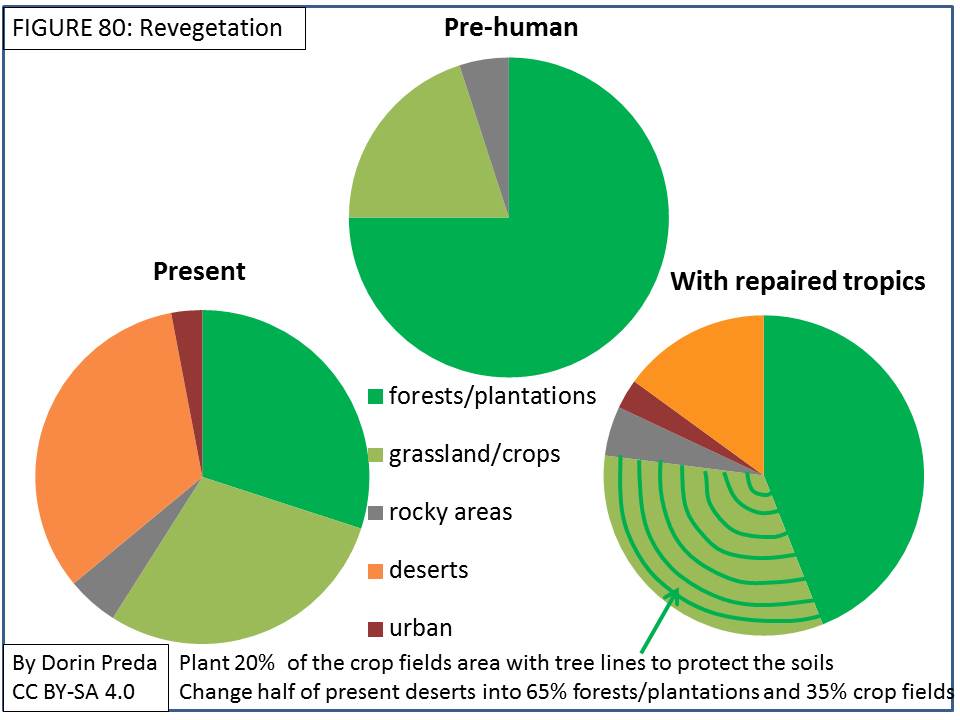 FIGURE 80: Revegetation

Pre-human

Present

With repaired tropics

forests/plantations
grassland/crops
rocky areas
deserts
urban

By Dorin Preda
CC BY-SA 4.0

Plant 20% of the crop fields area with tree lines to protect the soils
Change half of present deserts into 65% forests/plantations and 35% crop fields